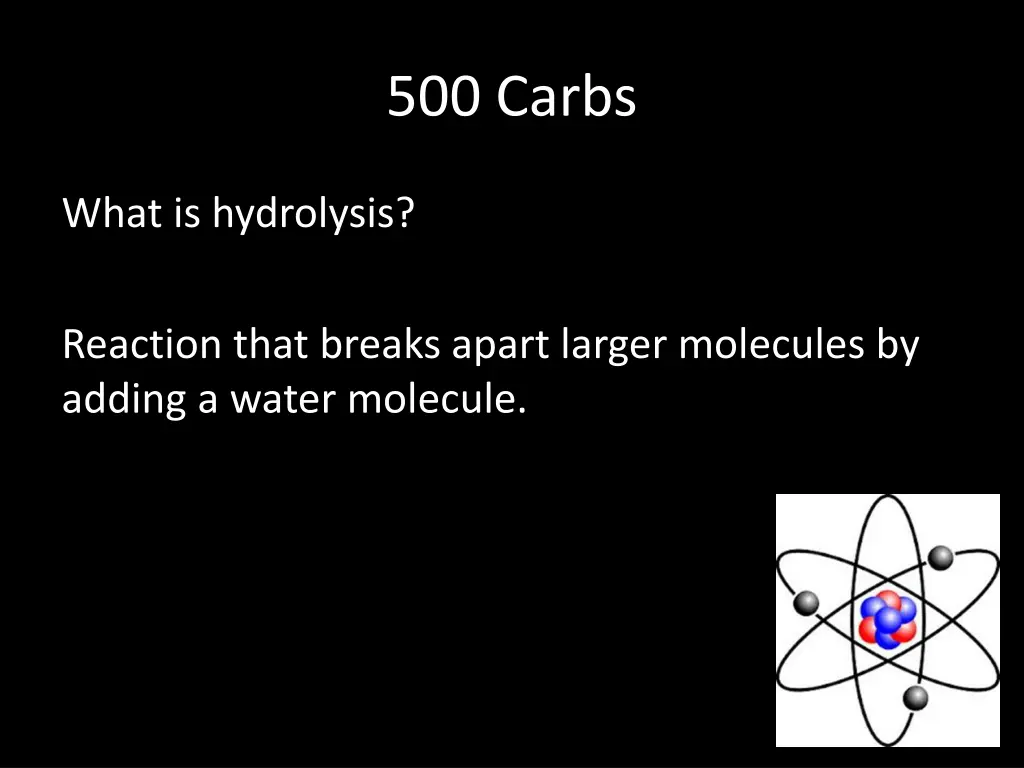 500 Carbs

What is hydrolysis?

Reaction that breaks apart larger molecules by adding a water molecule.